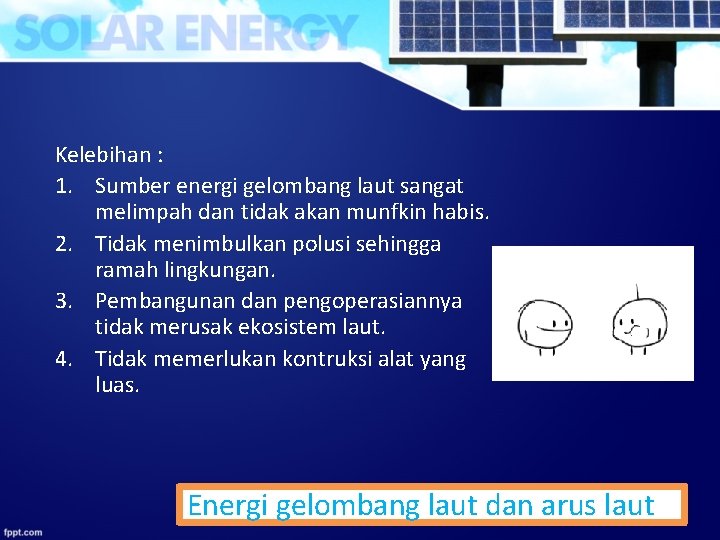 SOLAR ENERGY

Kelebihan :

1. Sumber energi gelombang laut sangat melimpah dan tidak akan munfkin habis.
2. Tidak menimbulkan polusi sehingga ramah lingkungan.
3. Pembangunan dan pengoperasiannya tidak merusak ekosistem laut.
4. Tidak memerlukan kontruksi alat yang luas.

Energi gelombang laut dan arus laut

fppt.com